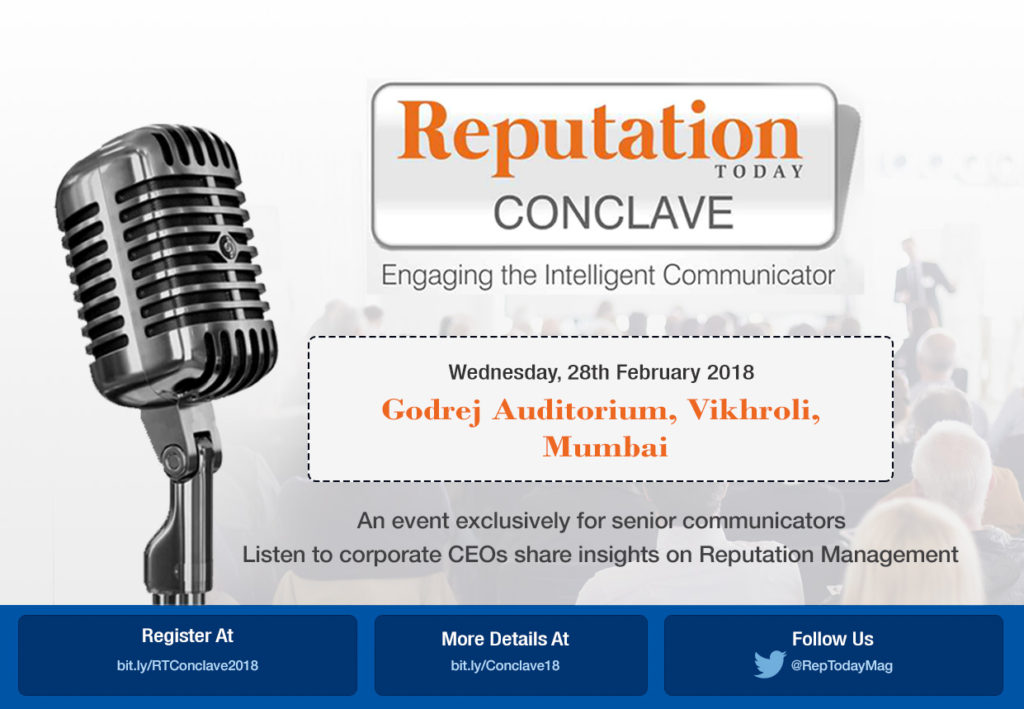 Reputation
TODAY
CONCLAVE
Engaging the Intelligent Communicator

Wednesday, 28th February 2018
Godrej Auditorium, Vikhroli, Mumbai

An event exclusively for senior communicators
Listen to corporate CEOs share insights on Reputation Management

Register At
bit.ly/RTConclave2018

More Details At
bit.ly/Conclave18

Follow Us
@RepTodayMag